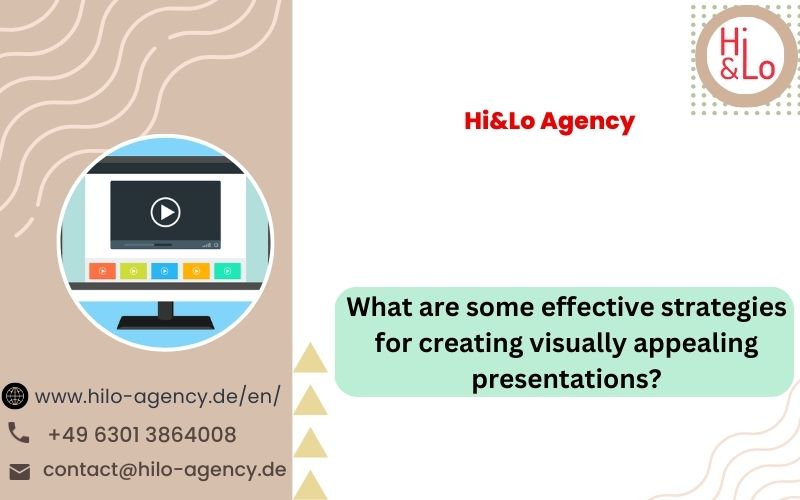 Hi &Lo

Hi&Lo Agency

What are some effective strategies for creating visually appealing presentations?

www.hilo-agency.de/en/

+49 6301 3864008

contact@hilo-agency.de